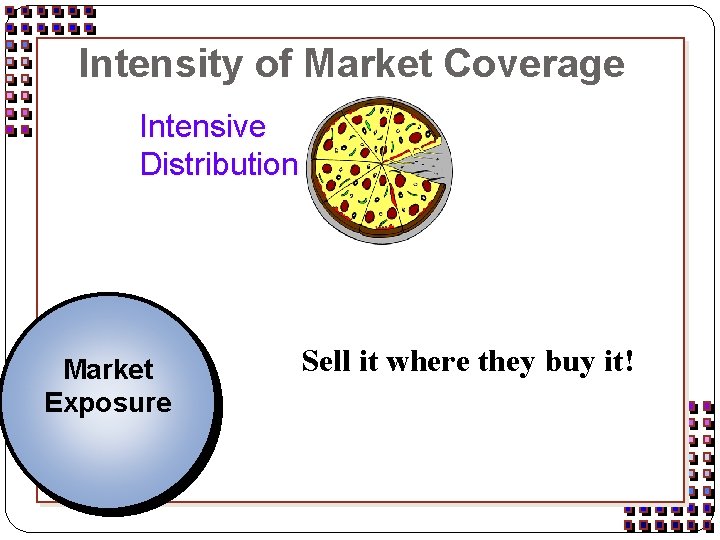 Intensity of Market Coverage

Intensive Distribution

Market Exposure

Sell it where they buy it!